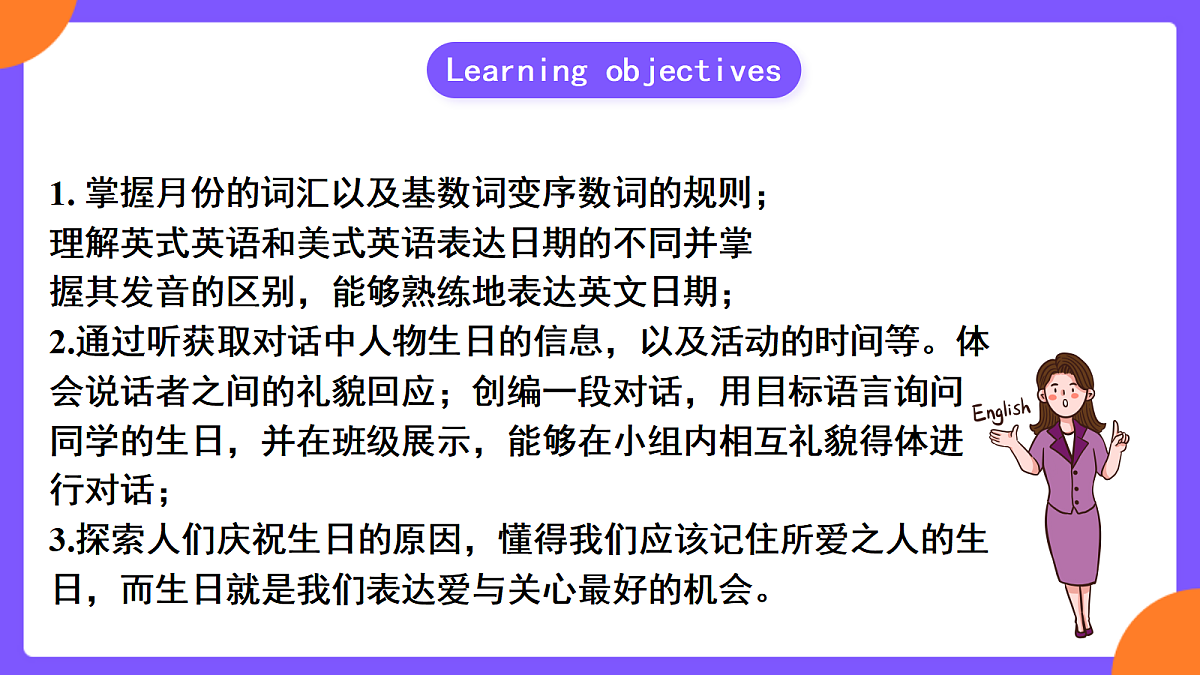 Learning objectives

1. 掌握月份的词汇以及基数词变序数词的规则；理解英式英语和美式英语表达日期的不同并掌握其发音的区别，能够熟练地表达英文日期；

2.通过听获取对话中人物生日的信息，以及活动的时间等。体会说话者之间的礼貌回应；创编一段对话，用目标语言询问同学的生日，并在班级展示，能够在小组内相互礼貌得体进行对话；

3.探索人们庆祝生日的原因，懂得我们应该记住所爱之人的生日，而生日就是我们表达爱与关心最好的机会。

English